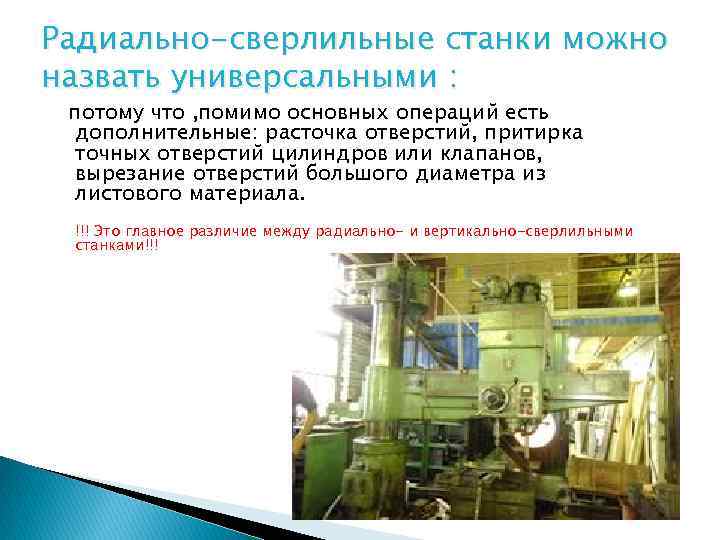 Радиально-сверлильные станки можно назвать универсальными :

потому что ,помимо основных операций есть дополнительные: расточка отверстий, притирка точных отверстий цилиндров или клапанов, вырезание отверстий большого диаметра из листового материала.

!!! Это главное различие между радиально- и вертикально-сверлильными станками!!!